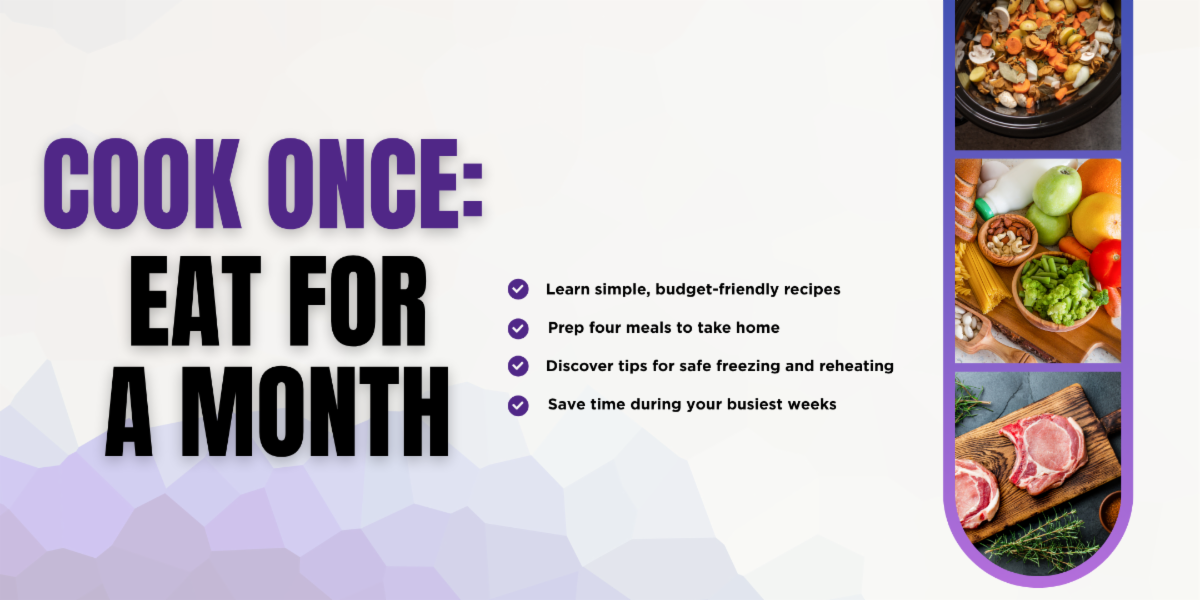 COOK ONCE:
EAT FOR A MONTH

Learn simple, budget-friendly recipes
Prep four meals to take home
Discover tips for safe freezing and reheating
Save time during your busiest weeks